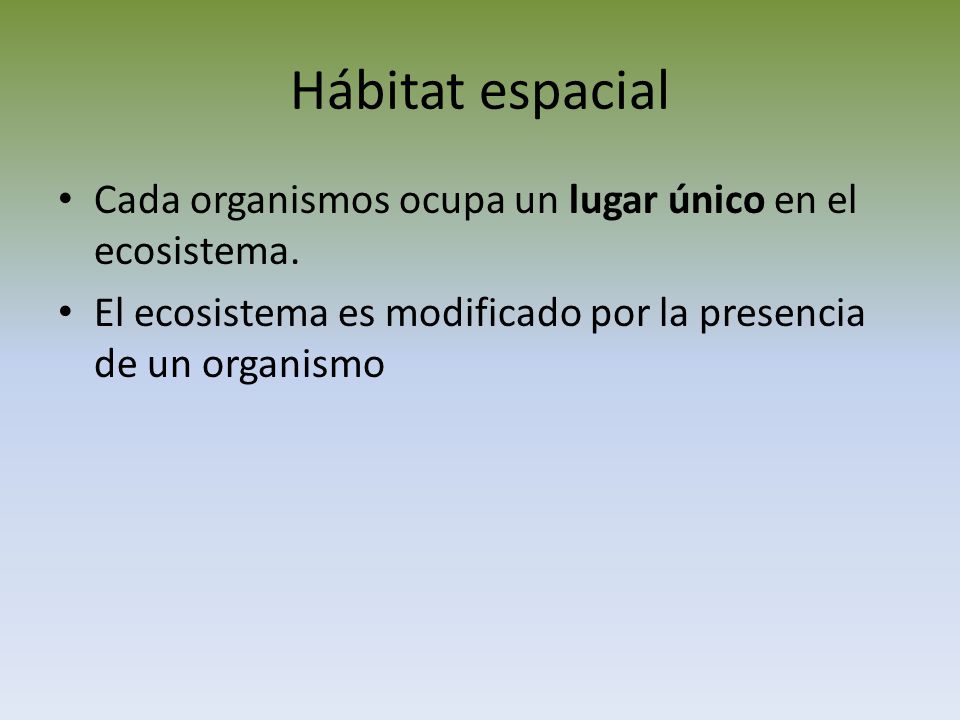 Hábitat espacial

• Cada organismos ocupa un **lugar único** en el ecosistema.
• El ecosistema es modificado por la presencia de un organismo